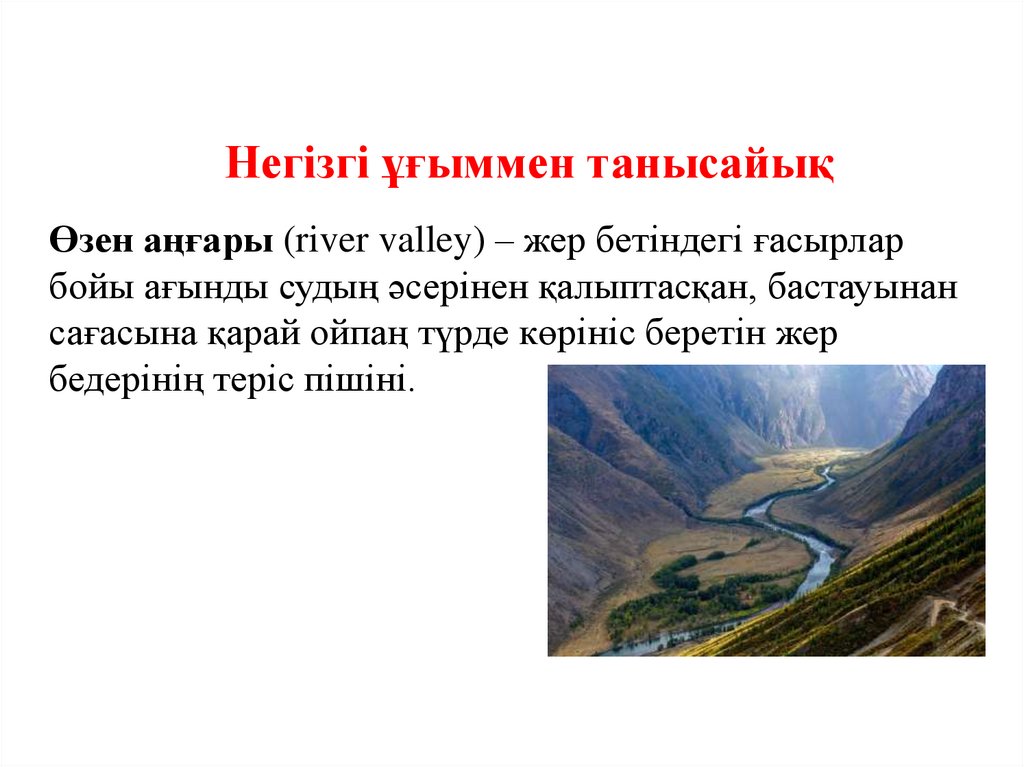 Негізгі ұғыммен танысайық

Өзен аңғары (river valley) – жер бетіндегі ғасырлар бойы ағынды судың әсерінен қалыптасқан, бастауынан сағасына қарай ойпаң түрде көрініс беретін жер бедерінің теріс пішіні.